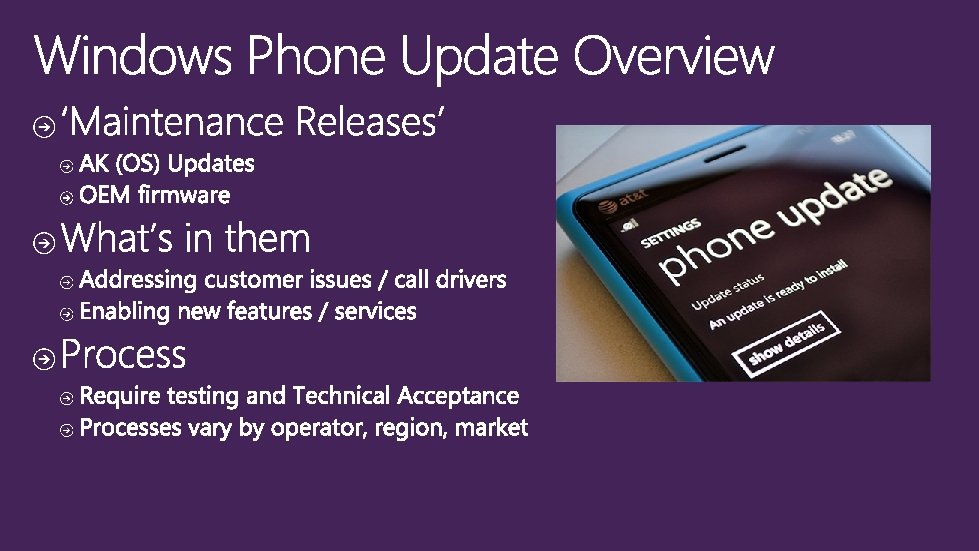 Windows Phone Update Overview

‘Maintenance Releases’

AK (OS) Updates

OEM firmware

What’s in them

Addressing customer issues / call drivers

Enabling new features / services

Process

Require testing and Technical Acceptance

Processes vary by operator, region, market

at&t

SETTINGS

phone update

Update status

An update is ready to install

show details